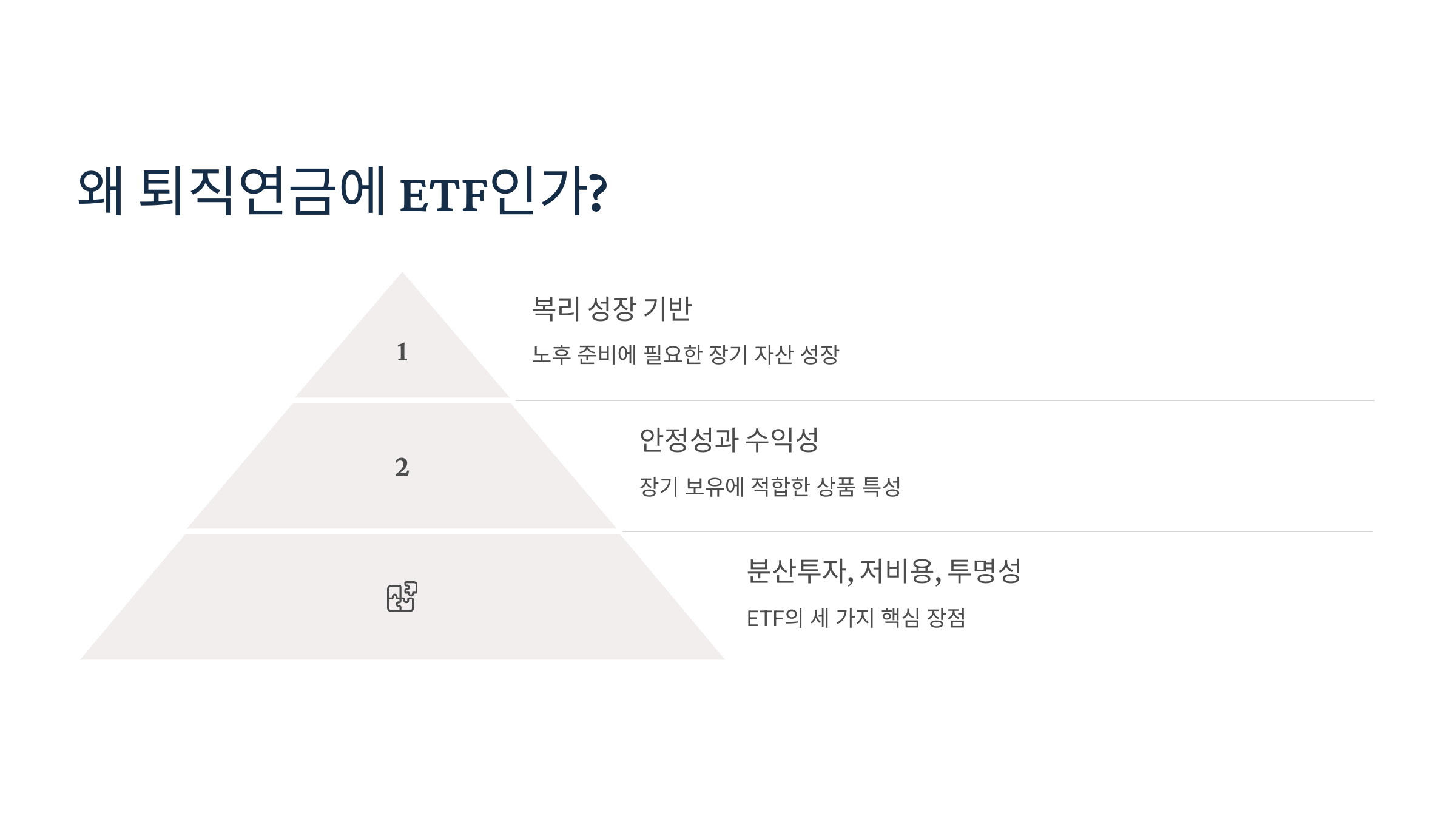 왜 퇴직연금에 ETF인가?

1

복리 성장 기반

노후 준비에 필요한 장기 자산 성장

2

안정성과 수익성

장기 보유에 적합한 상품 특성

분산투자, 저비용, 투명성

ETF의 세 가지 핵심 장점